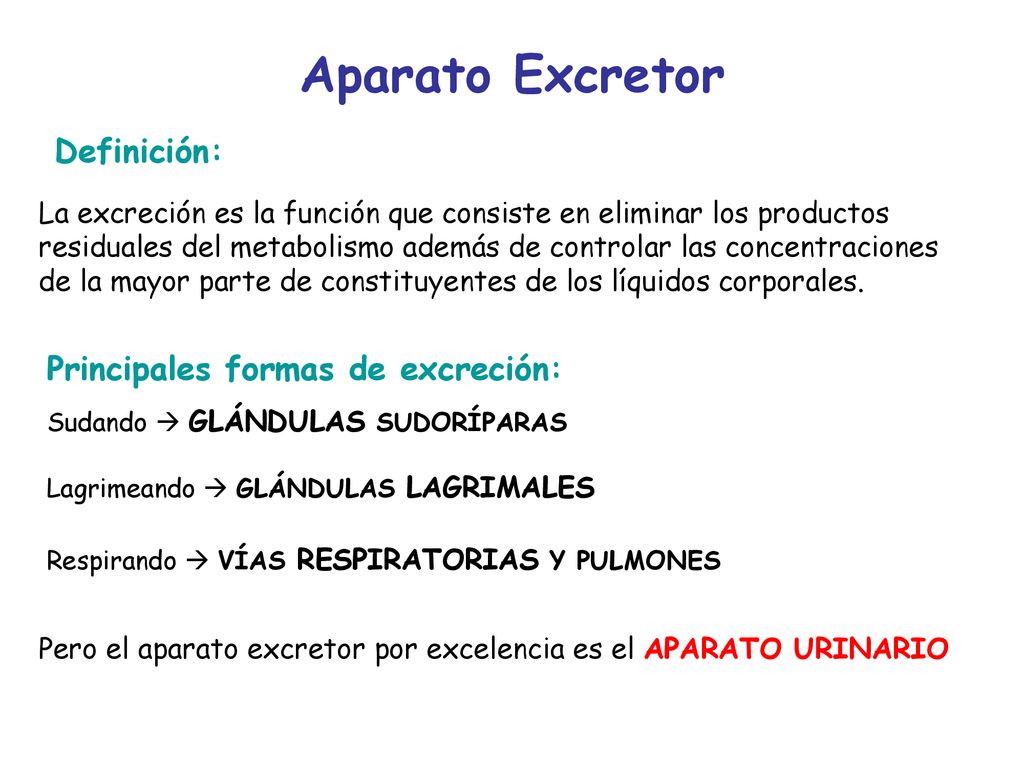 Aparato Excretor

Definición:

La excreción es la función que consiste en eliminar los productos residuales del metabolismo además de controlar las concentraciones de la mayor parte de constituyentes de los líquidos corporales.

Principales formas de excreción:

Sudando → GLÁNDULAS SUDORÍPARAS

Lagrimeando → GLÁNDULAS LAGRIMALES

Respirando → VÍAS RESPIRATORIAS Y PULMONES

Pero el aparato excretor por excelencia es el APARATO URINARIO